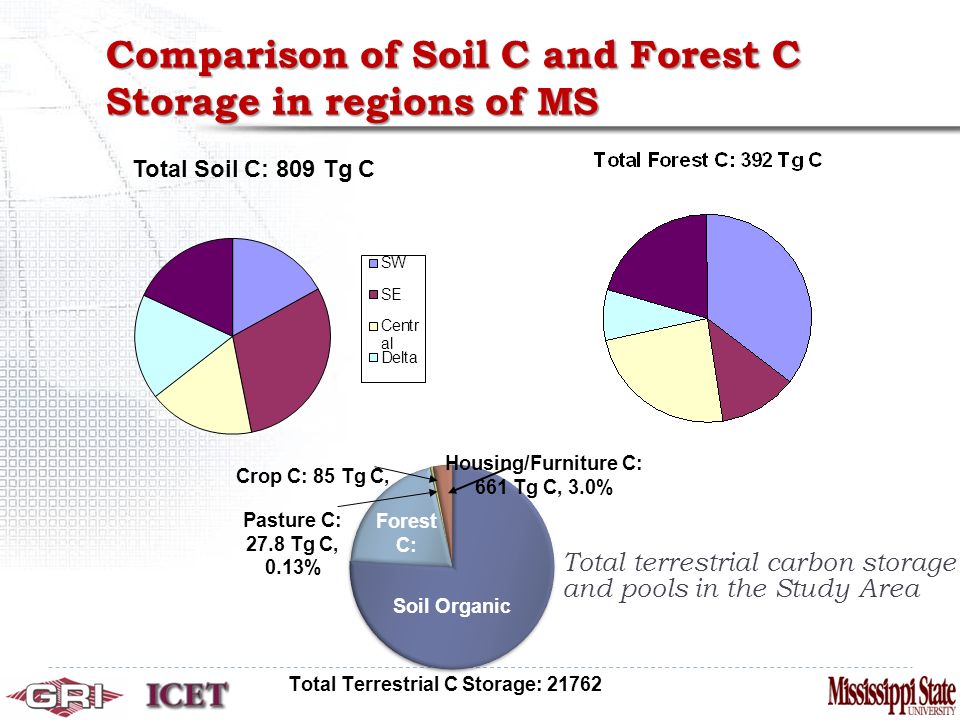 Comparison of Soil C and Forest C Storage in regions of MS

Total Soil C: 809 Tg C

SW
SE
Central
Delta

Total Forest C: 392 Tg C

Crop C: 85 Tg C,

Housing/Furniture C: 661 Tg C, 3.0%

Pasture C: 27.8 Tg C, 0.13%

Forest C:

Soil Organic

Total terrestrial carbon storage and pools in the Study Area

Total Terrestrial C Storage: 21762

GRI

ICET

Mississippi State UNIVERSITY